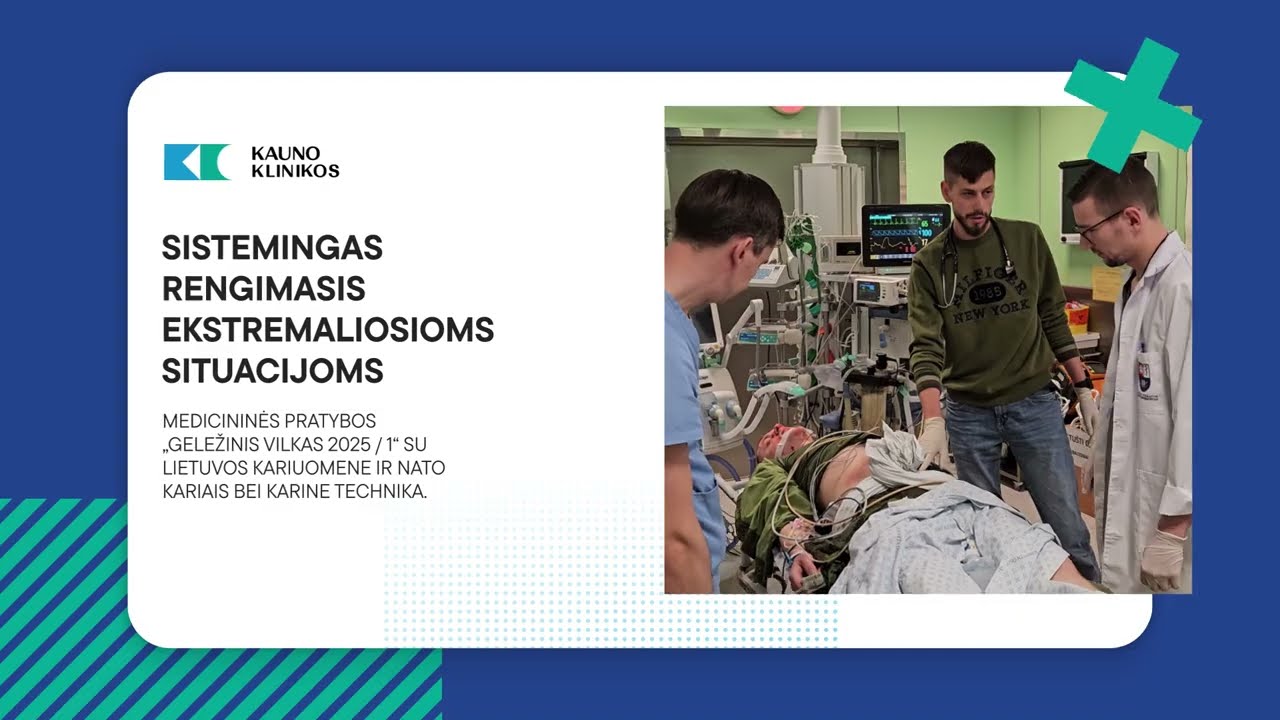 KAUNO KLINIKOS

SISTEMINGAS RENGIMASIS EKSTREMALIOSIOMS SITUACIJOMS

MEDICININĖS PRATYBOS „GELEŽINIS VILKAS 2025 / 1“ SU LIETUVOS KARIUOMENE IR NATO KARIAIS BEI KARINE TECHNIKA.

HILFIGER 1985 NEW YORK